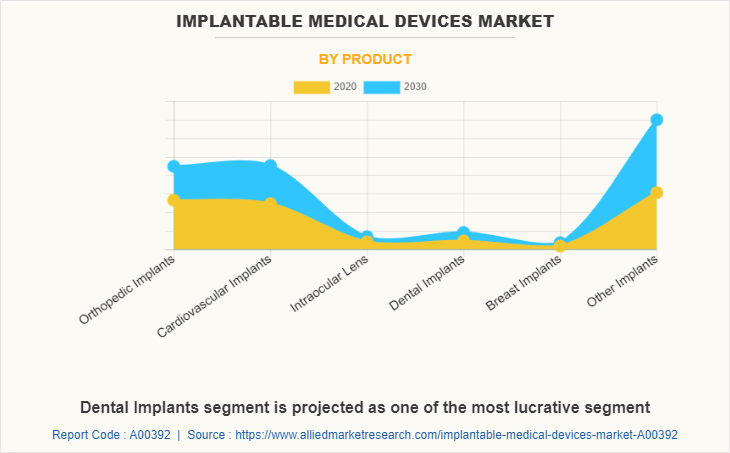 IMPLANTABLE MEDICAL DEVICES MARKET

BY PRODUCT

2020 2030

Orthopedic Implants
Cardiovascular Implants
Intraocular Lens
Dental Implants
Breast Implants
Other Implants

Dental Implants segment is projected as one of the most lucrative segment

Report Code : A00392 | Source : https://www.alliedmarketresearch.com/implantable-medical-devices-market-A00392